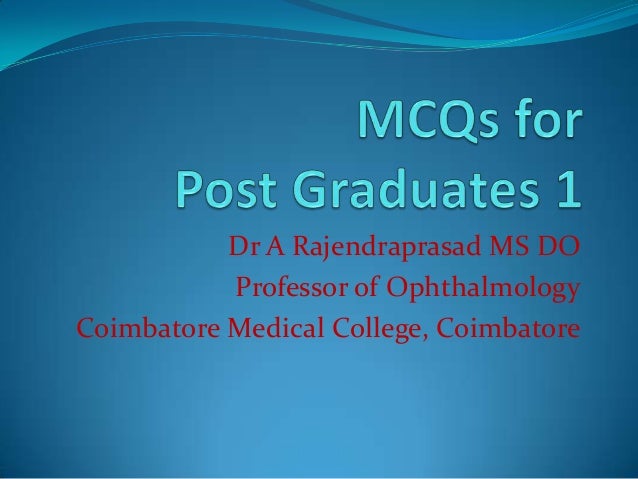 MCQs for
Post Graduates 1

Dr A Rajendraprasad MS DO
Professor of Ophthalmology
Coimbatore Medical College, Coimbatore